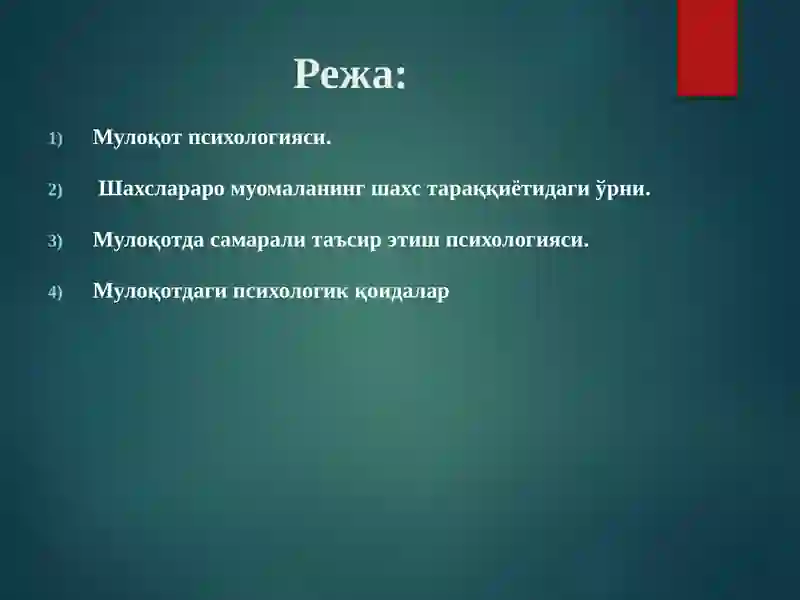 Режа:

1) Мулоқот психологияси.

2) Шахслараро муомаланинг шахс тараққиётидаги ўрни.

3) Мулоқотда самарали таъсир этиш психологияси.

4) Мулоқотдаги психологик қоидалар